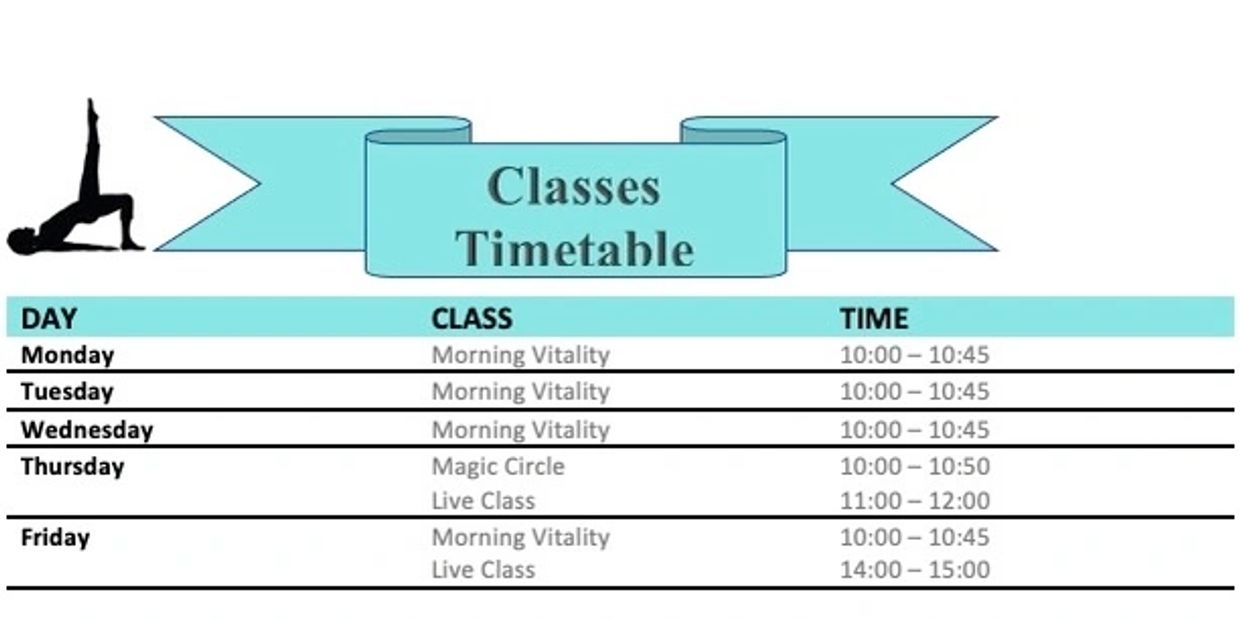 Classes Timetable

| DAY | CLASS | TIME |
|---|---|---|
| Monday | Morning Vitality | 10:00 – 10:45 |
| Tuesday | Morning Vitality | 10:00 – 10:45 |
| Wednesday | Morning Vitality | 10:00 – 10:45 |
| Thursday | Magic Circle | 10:00 – 10:50 |
| | Live Class | 11:00 – 12:00 |
| Friday | Morning Vitality | 10:00 – 10:45 |
| | Live Class | 14:00 – 15:00 |